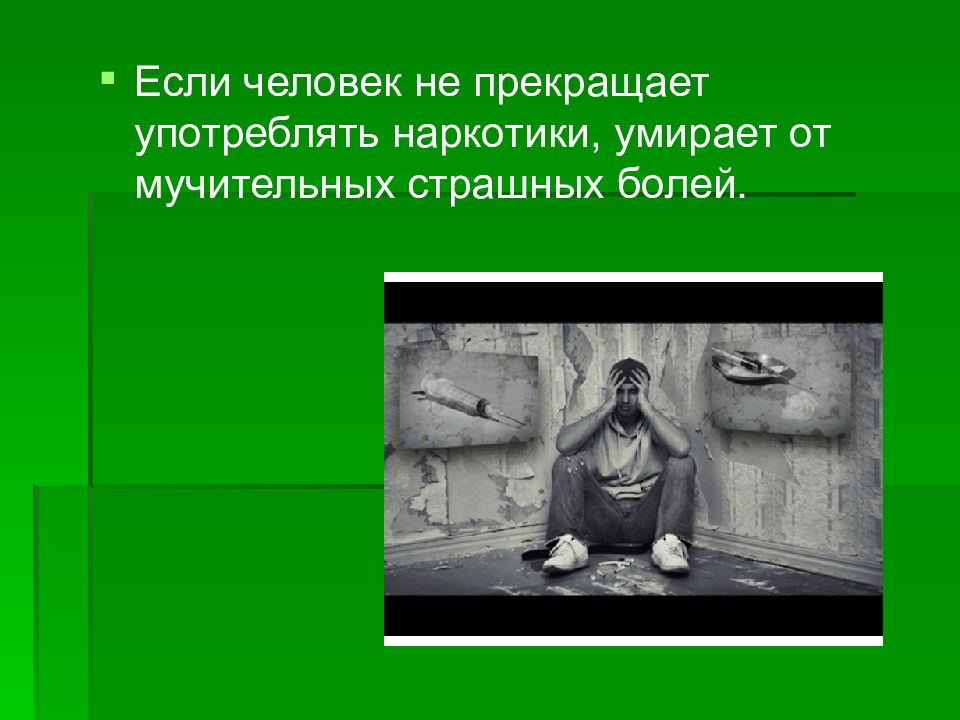 Если человек не прекращает употреблять наркотики, умирает от мучительных страшных болей.